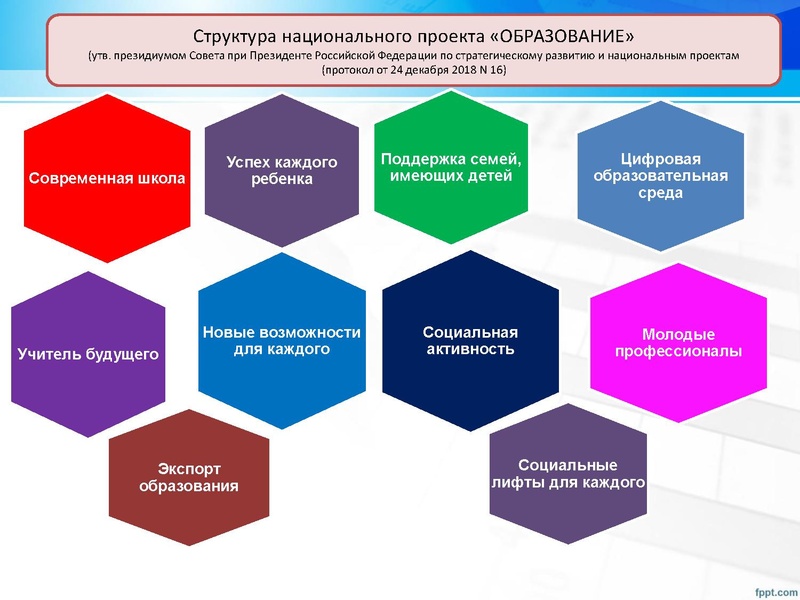 Структура национального проекта «ОБРАЗОВАНИЕ»
(утв. президиумом Совета при Президенте Российской Федерации по стратегическому развитию и национальным проектам (протокол от 24 декабря 2018 N 16)

Современная школа

Успех каждого ребенка

Поддержка семей, имеющих детей

Цифровая образовательная среда

Учитель будущего

Новые возможности для каждого

Социальная активность

Молодые профессионалы

Экспорт образования

Социальные лифты для каждого

fppt.com